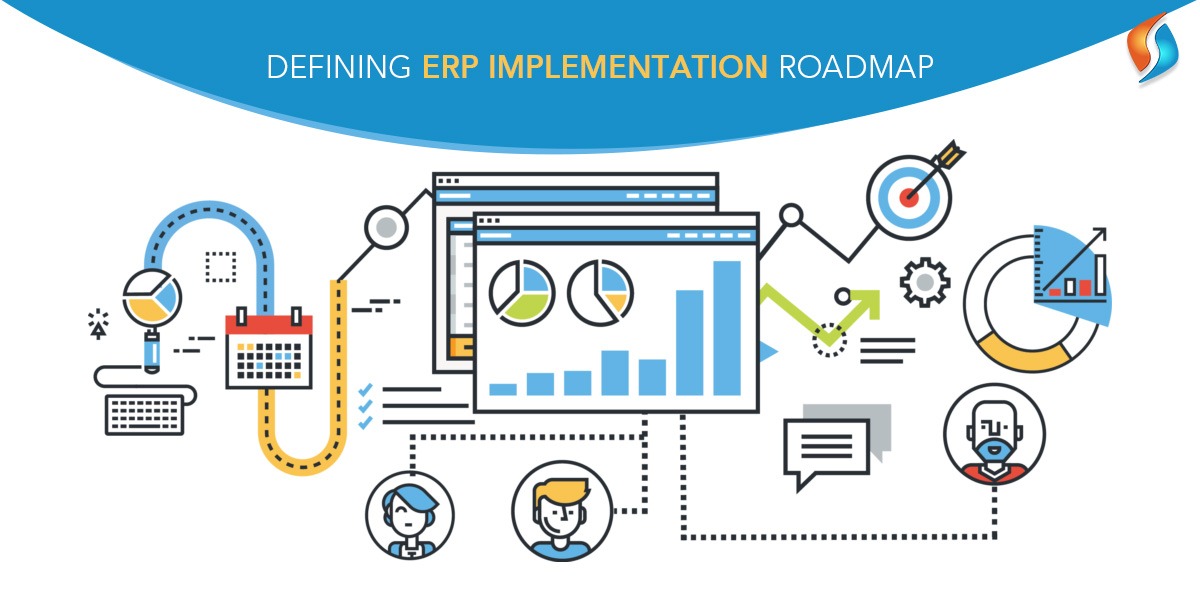 DEFINING ERP IMPLEMENTATION ROADMAP